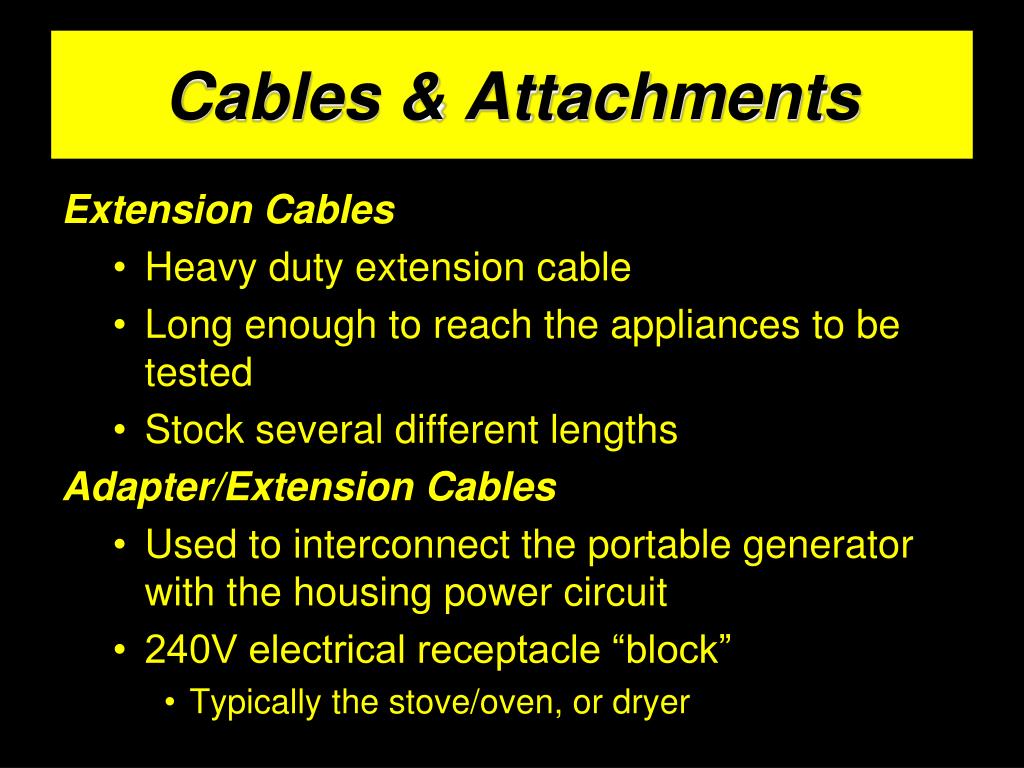 Cables & Attachments

Extension Cables

• Heavy duty extension cable
• Long enough to reach the appliances to be tested
• Stock several different lengths

Adapter/Extension Cables

• Used to interconnect the portable generator with the housing power circuit
• 240V electrical receptacle “block”
  • Typically the stove/oven, or dryer